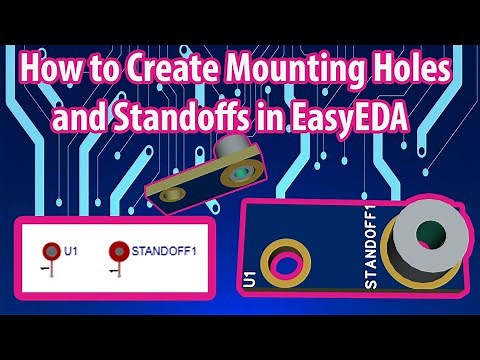 How to Create Mounting Holes and Standoffs in EasyEDA

U1
1
STANDOFF1
1

U1
STANDOFF1